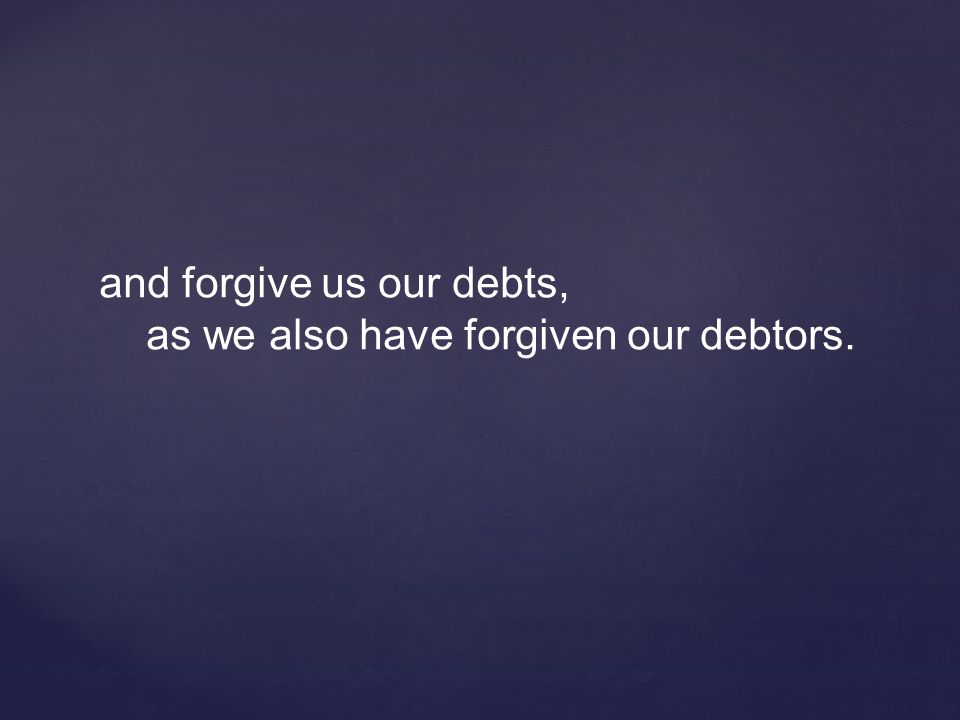 and forgive us our debts,
as we also have forgiven our debtors.